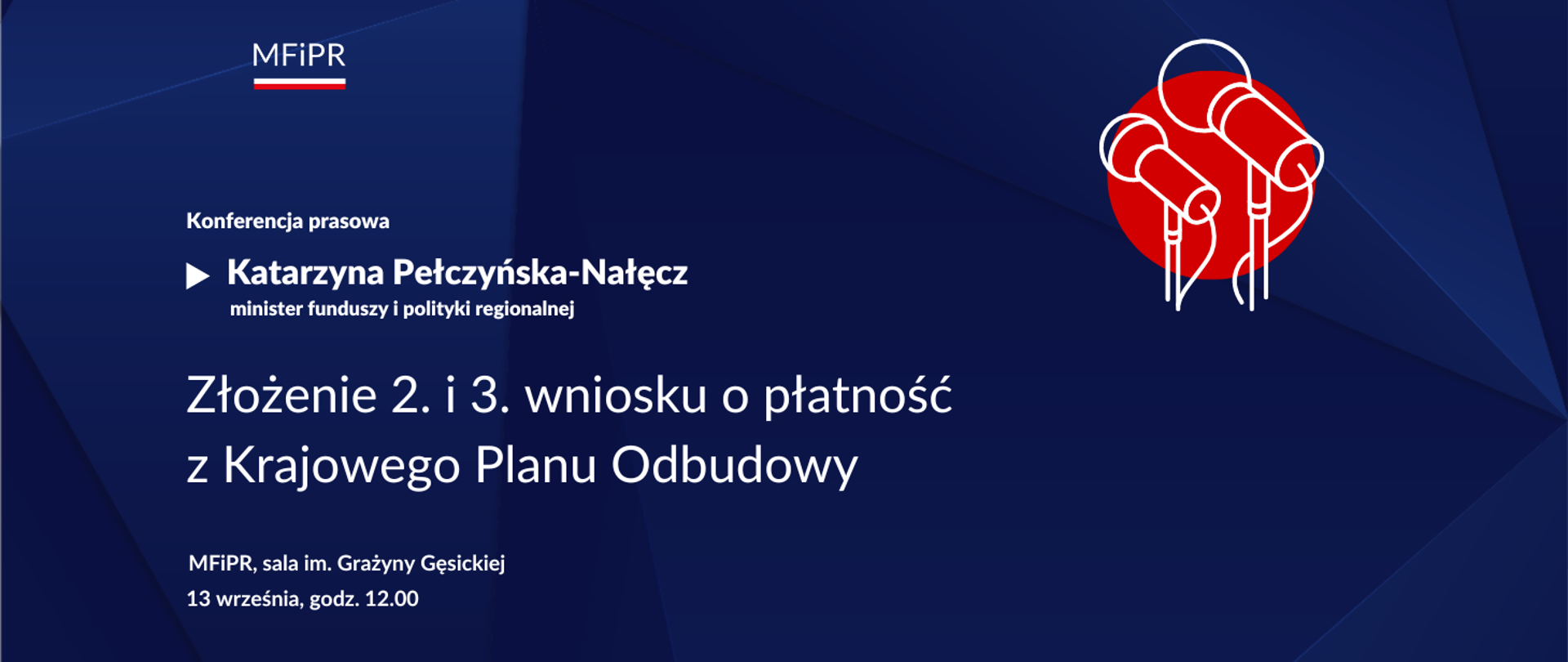 MFiPR

Konferencja prasowa

Katarzyna Pełczyńska-Nałęcz
minister funduszy i polityki regionalnej

Złożenie 2. i 3. wniosku o płatność z Krajowego Planu Odbudowy

MFiPR, sala im. Grażyny Gęsickiej
13 września, godz. 12.00